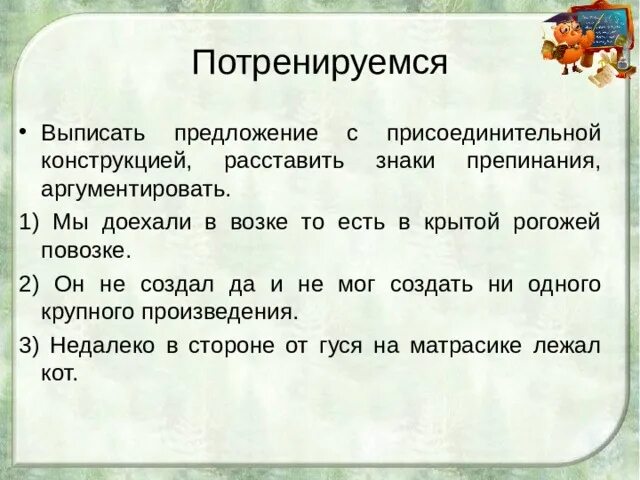 Потренируемся

• Выписать предложение с присоединительной конструкцией, расставить знаки препинания, аргументировать.

1) Мы доехали в возке то есть в крытой рогожей повозке.

2) Он не создал да и не мог создать ни одного крупного произведения.

3) Недалеко в стороне от гуся на матрасике лежал кот.